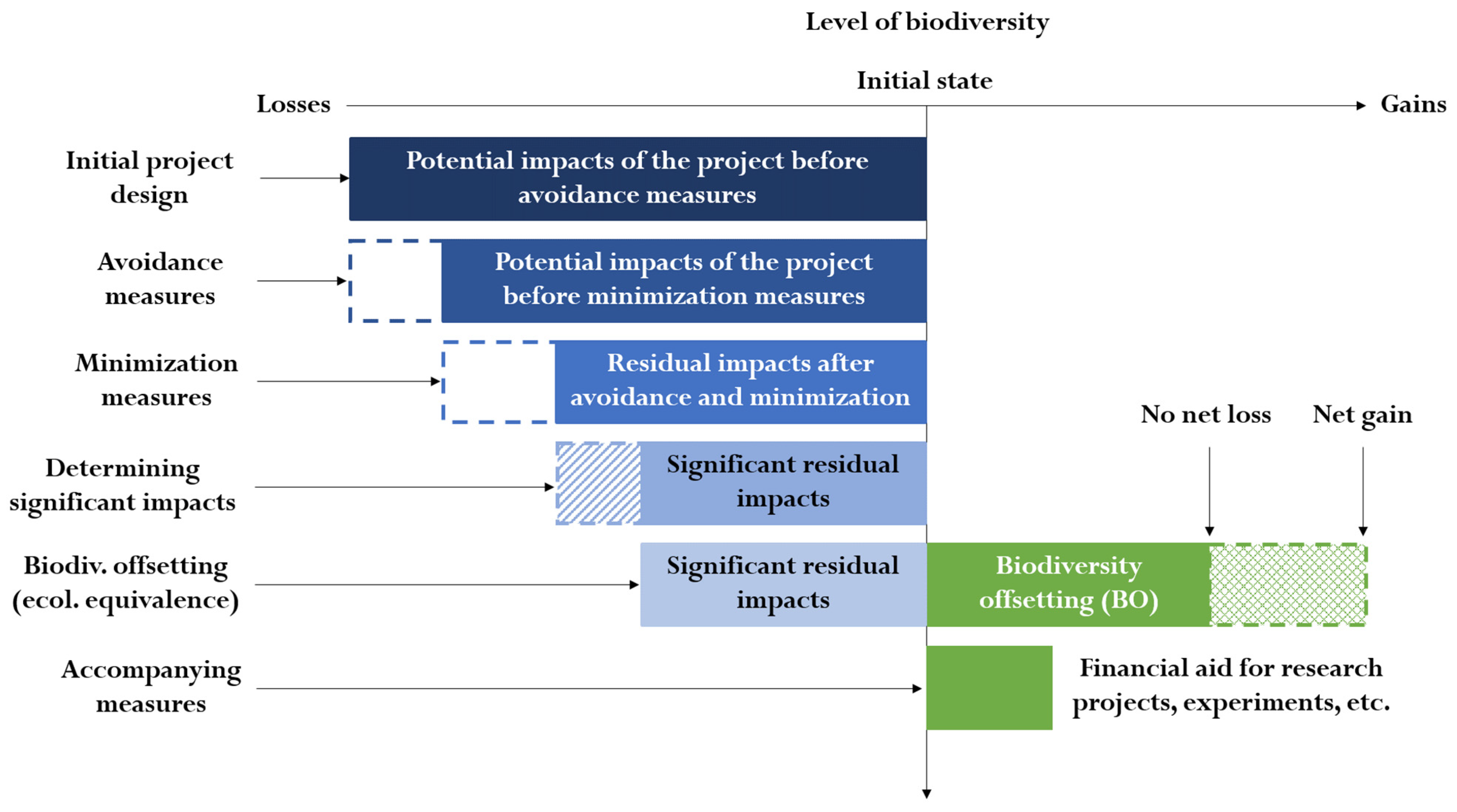 Level of biodiversity

Initial state

Losses

Gains

Initial project design

Potential impacts of the project before avoidance measures

Avoidance measures

Potential impacts of the project before minimization measures

Minimization measures

Residual impacts after avoidance and minimization

No net loss

Net gain

Determining significant impacts

Significant residual impacts

Biodiv. offsetting (ecol. equivalence)

Significant residual impacts

Biodiversity offsetting (BO)

Accompanying measures

Financial aid for research projects, experiments, etc.